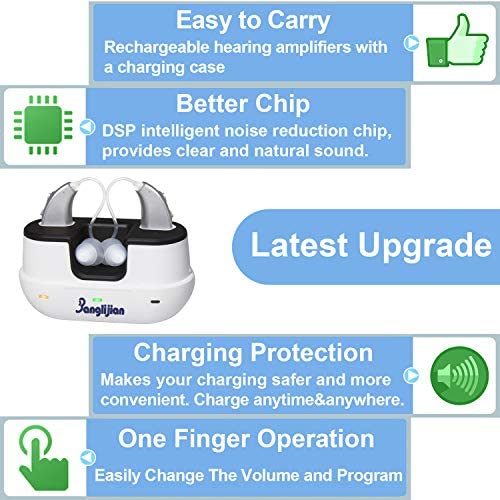 Easy to Carry
Rechargeable hearing amplifiers with a charging case

Better Chip
DSP intelligent noise reduction chip, provides clear and natural sound.

Banglijian

Latest Upgrade

Charging Protection
Makes your charging safer and more convenient. Charge anytime&anywhere.

One Finger Operation
Easily Change The Volume and Program